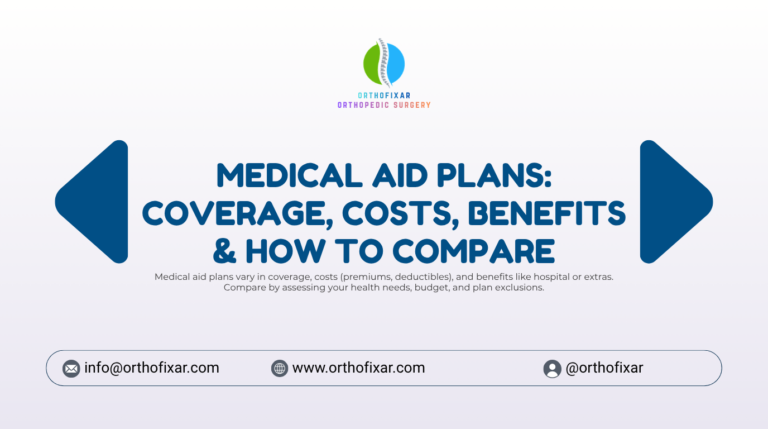 ORTHOFIXAR
ORTHOPEDIC SURGERY

MEDICAL AID PLANS: COVERAGE, COSTS, BENEFITS & HOW TO COMPARE

Medical aid plans vary in coverage, costs (premiums, deductibles), and benefits like hospital or extras. Compare by assessing your health needs, budget, and plan exclusions.

info@orthofixar.com www.orthofixar.com @orthofixar